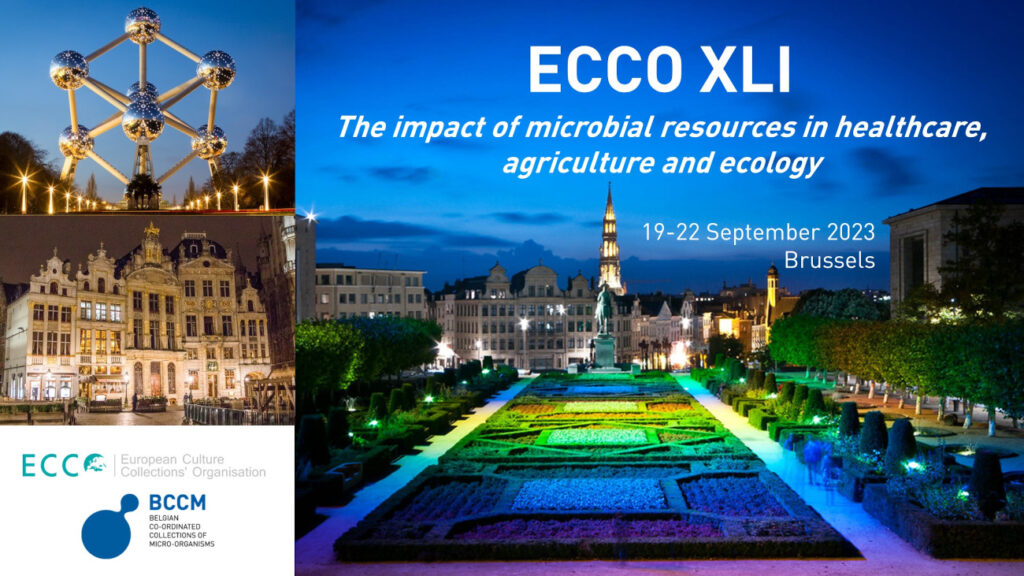 ECCO XLI

The impact of microbial resources in healthcare, agriculture and ecology

19-22 September 2023
Brussels

ECCO European Culture Collections' Organisation

BCCM
BELGIAN CO-ORDINATED COLLECTIONS OF MICRO-ORGANISMS